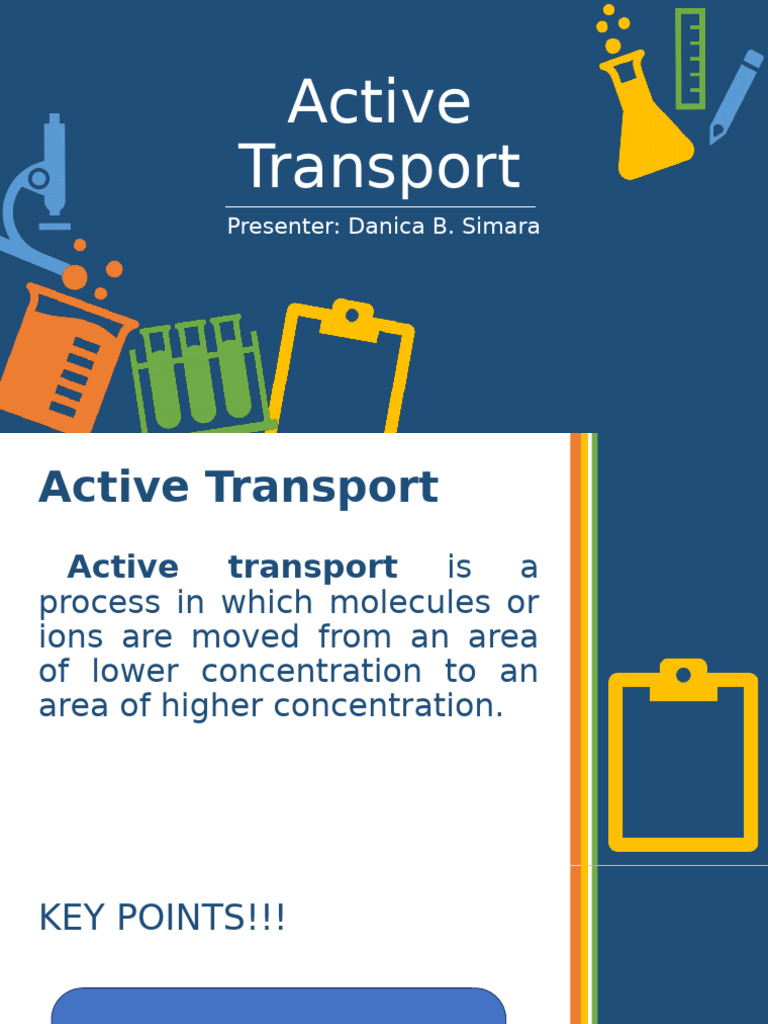 Active Transport

Presenter: Danica B. Simara

Active Transport

Active transport is a process in which molecules or ions are moved from an area of lower concentration to an area of higher concentration.

KEY POINTS!!!